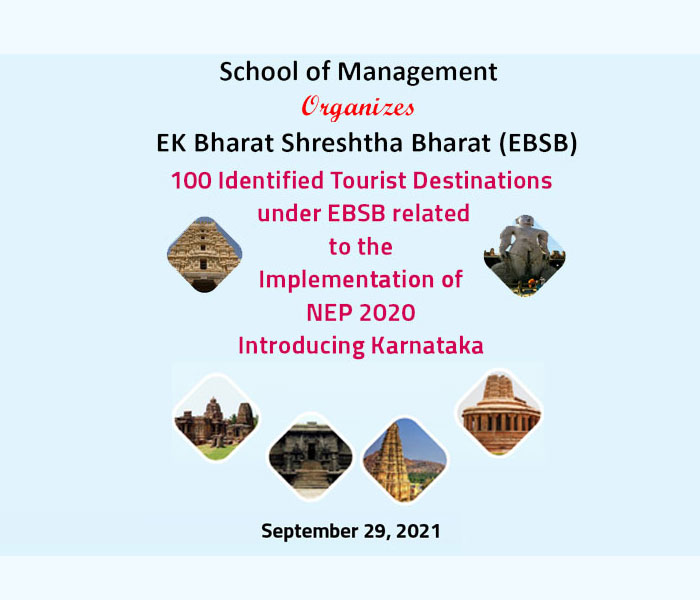 School of Management
Organizes
EK Bharat Shreshtha Bharat (EBSB)
100 Identified Tourist Destinations under EBSB related to the Implementation of NEP 2020 Introducing Karnataka

September 29, 2021